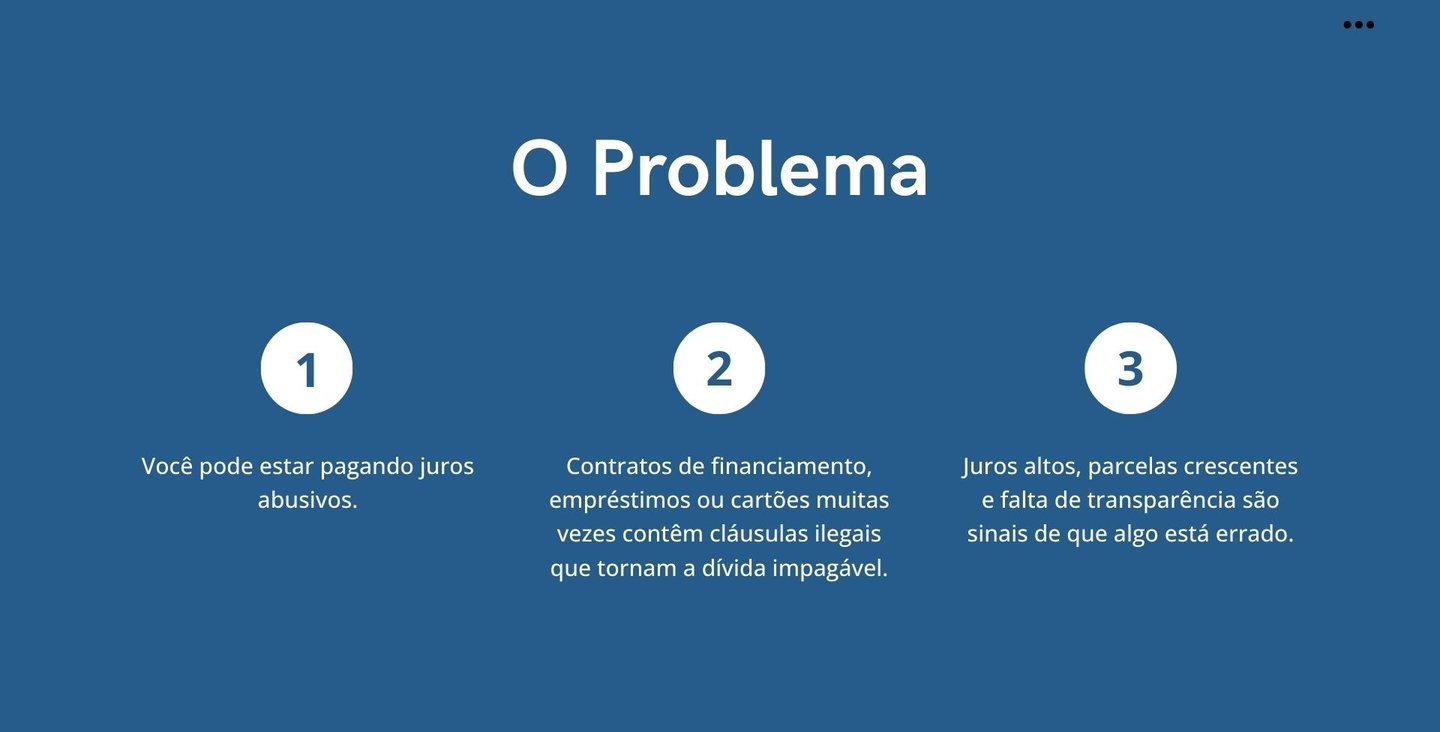 O Problema

1

Você pode estar pagando juros abusivos.

2

Contratos de financiamento, empréstimos ou cartões muitas vezes contêm cláusulas ilegais que tornam a dívida impagável.

3

Juros altos, parcelas crescentes e falta de transparência são sinais de que algo está errado.